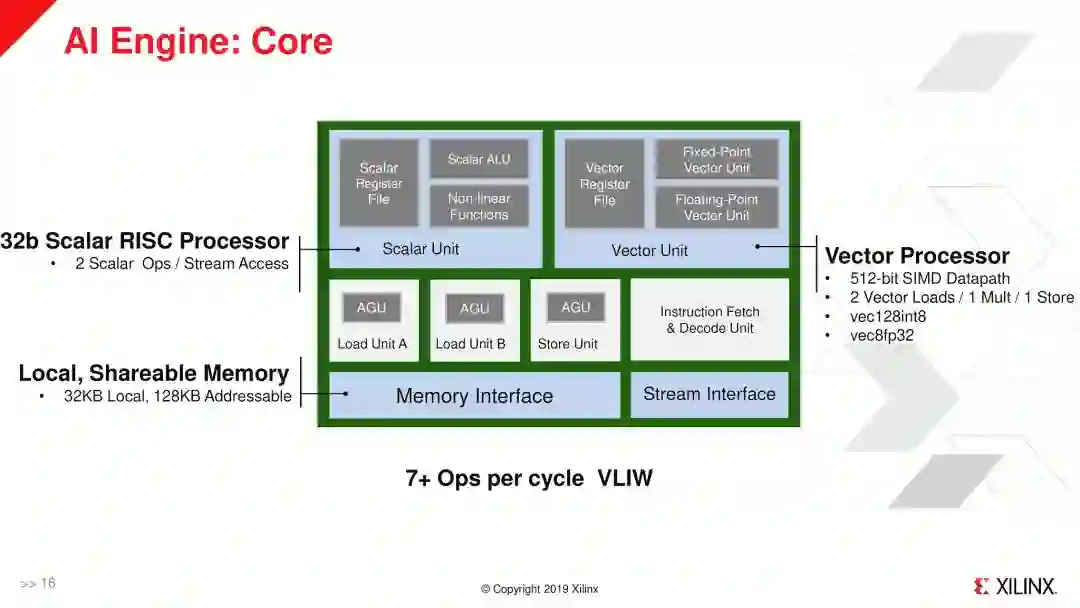 AI Engine: Core

32b Scalar RISC Processor
• 2 Scalar Ops / Stream Access

Local, Shareable Memory
• 32KB Local, 128KB Addressable

Scalar Register File

Scalar ALU

Non-linear Functions

Scalar Unit

Vector Register File

Fixed-Point Vector Unit

Floating-Point Vector Unit

Vector Unit

AGU

Load Unit A

AGU

Load Unit B

AGU

Store Unit

Instruction Fetch & Decode Unit

Memory Interface

Stream Interface

Vector Processor
• 512-bit SIMD Datapath
• 2 Vector Loads / 1 Mult / 1 Store
• vec128int8
• vec8fp32

7+ Ops per cycle VLIW

>> 16

© Copyright 2019 Xilinx

XILINX.